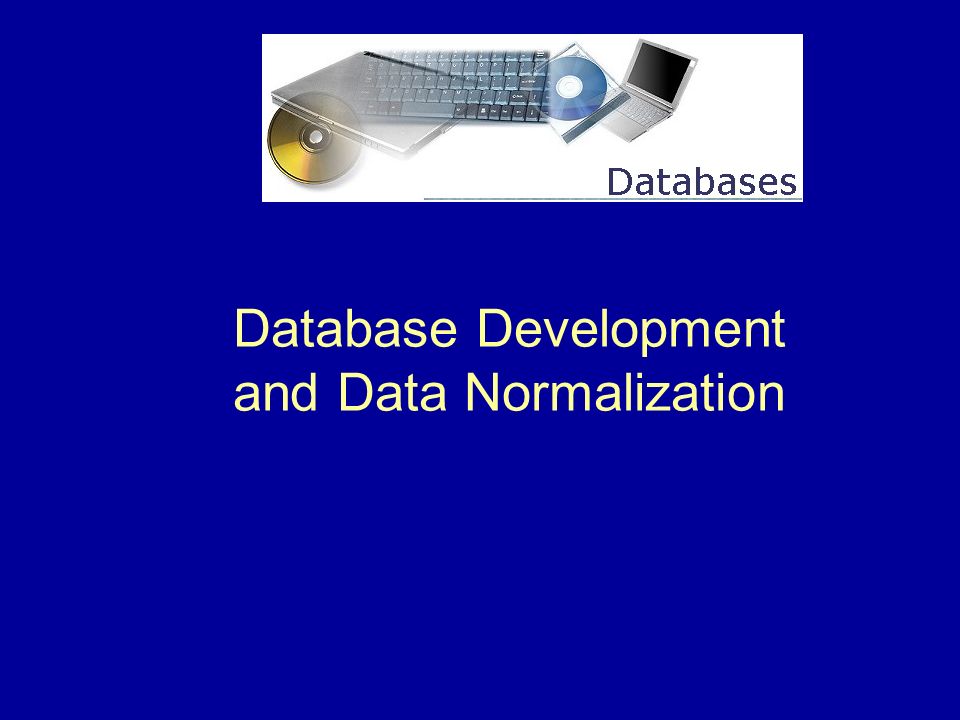 Databases

Database Development and Data Normalization